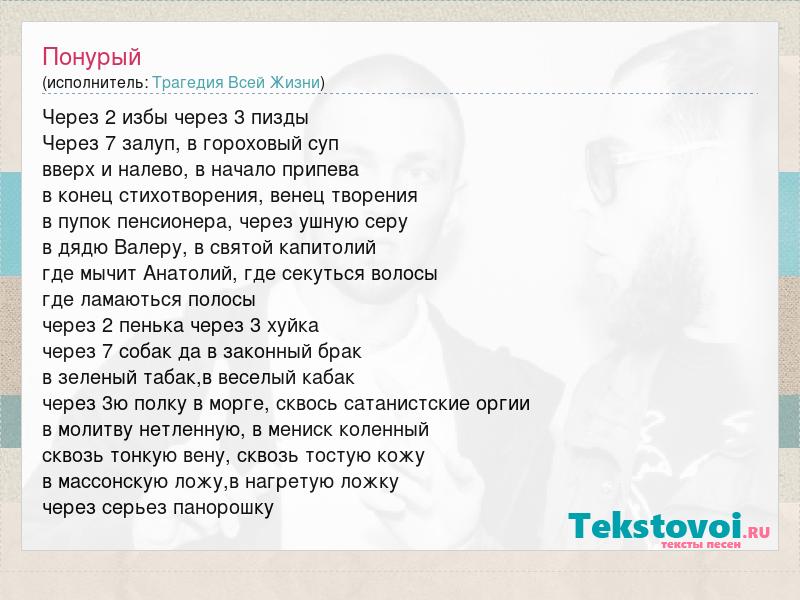 Понурый
(исполнитель: Трагедия Всей Жизни)

Через 2 избы через 3 пизды
Через 7 залуп, в гороховый суп
вверх и налево, в начало припева
в конец стихотворения, венец творения
в пупок пенсионера, через ушную серу
в дядю Валеру, в святой капитолий
где мычит Анатолий, где секуться волосы
где ламаються полосы
через 2 пенька через 3 хуйка
через 7 собак да в законный брак
в зеленый табак,в веселый кабак
через 3ю полку в морге, сквось сатанистские оргии
в молитву нетленную, в мениск коленный
сквозь тонкую вену, сквозь тостую кожу
в массонскую ложу,в нагретую ложку
через серьез панорошку

Tekstovoi.RU
тексты песен